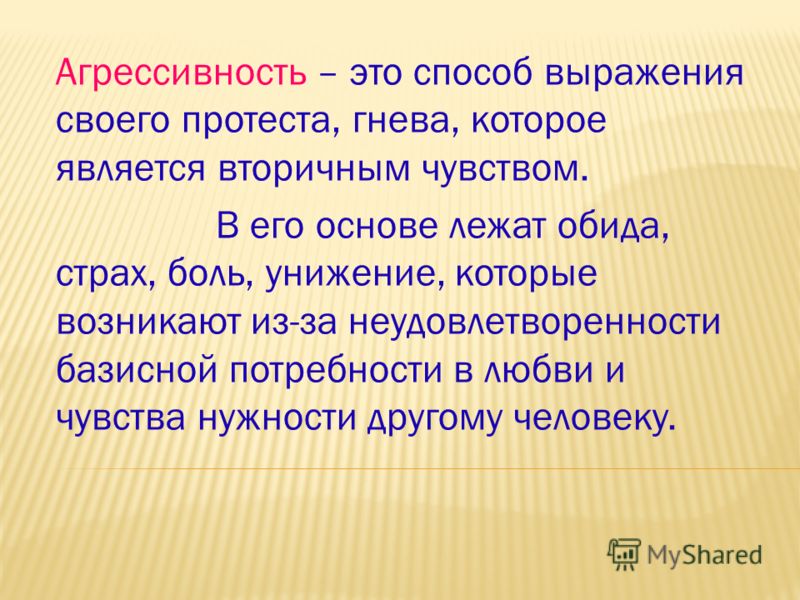 Агрессивность – это способ выражения своего протеста, гнева, которое является вторичным чувством.

В его основе лежат обида, страх, боль, унижение, которые возникают из-за неудовлетворенности базисной потребности в любви и чувства нужности другому человеку.

MyShared